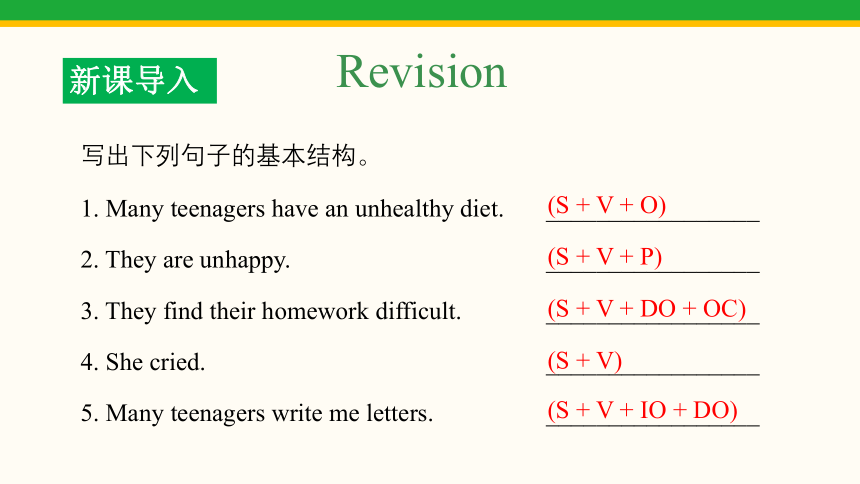 新课导入

Revision

写出下列句子的基本结构。

1. Many teenagers have an unhealthy diet. (S + V + O)

2. They are unhappy. (S + V + P)

3. They find their homework difficult. (S + V + DO + OC)

4. She cried. (S + V)

5. Many teenagers write me letters. (S + V + IO + DO)